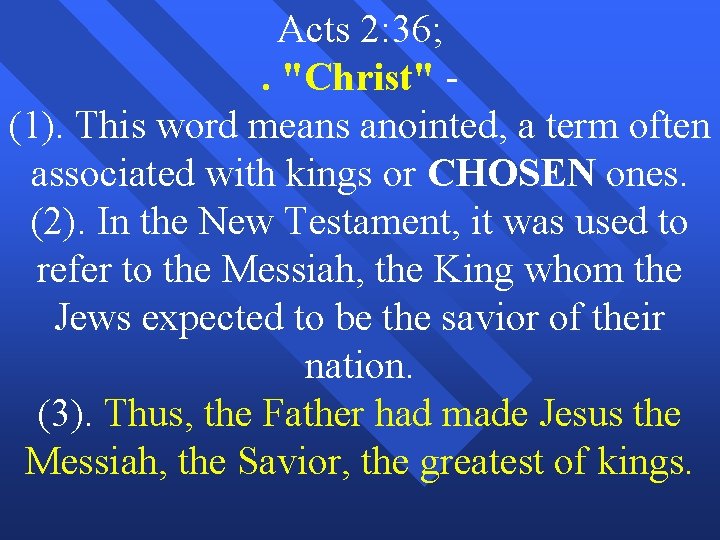 Acts 2:36;
. "Christ" -
(1). This word means anointed, a term often associated with kings or CHOSEN ones.
(2). In the New Testament, it was used to refer to the Messiah, the King whom the Jews expected to be the savior of their nation.
(3). Thus, the Father had made Jesus the Messiah, the Savior, the greatest of kings.